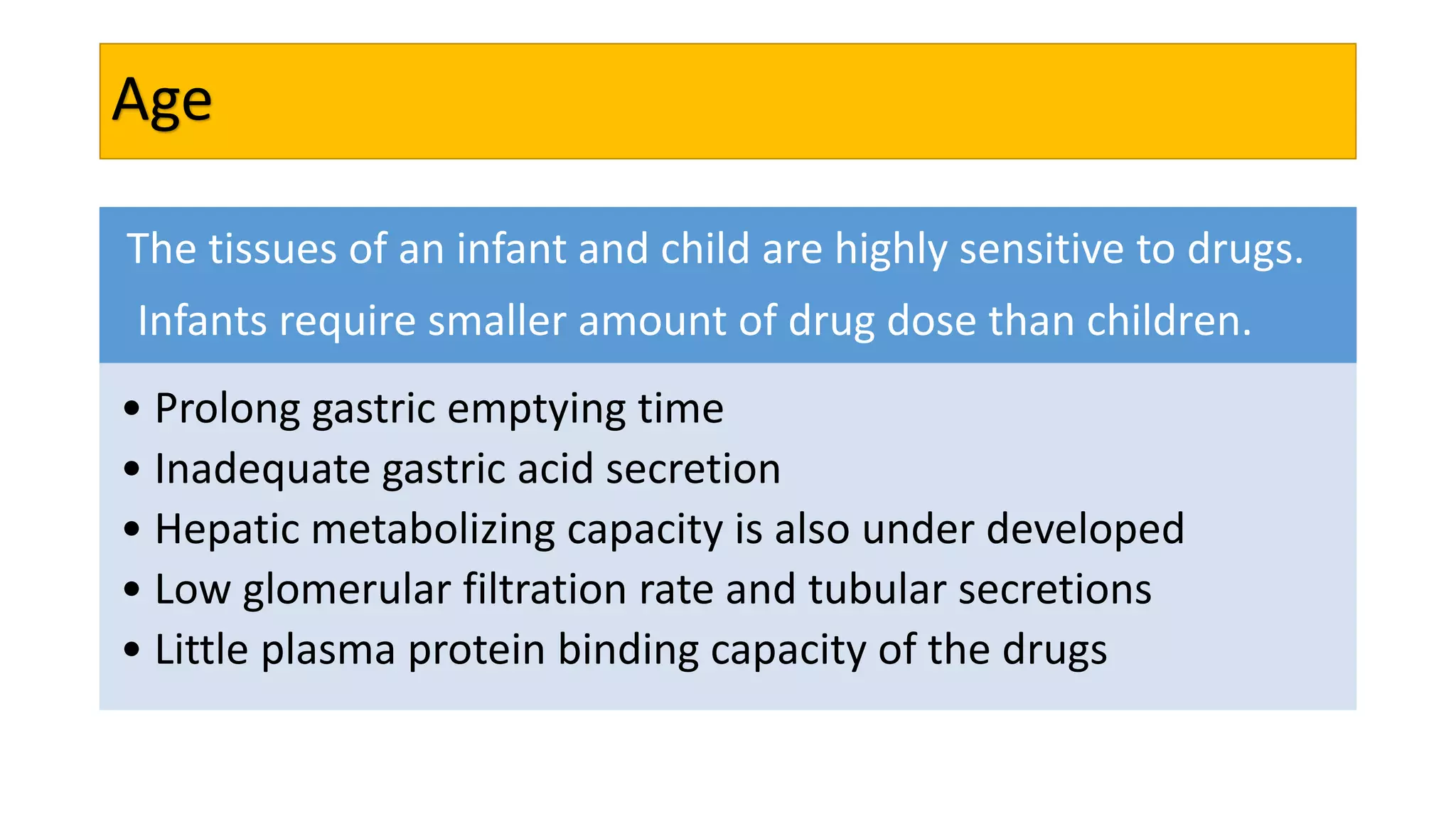 Age

The tissues of an infant and child are highly sensitive to drugs.

Infants require smaller amount of drug dose than children.

• Prolong gastric emptying time
• Inadequate gastric acid secretion
• Hepatic metabolizing capacity is also under developed
• Low glomerular filtration rate and tubular secretions
• Little plasma protein binding capacity of the drugs